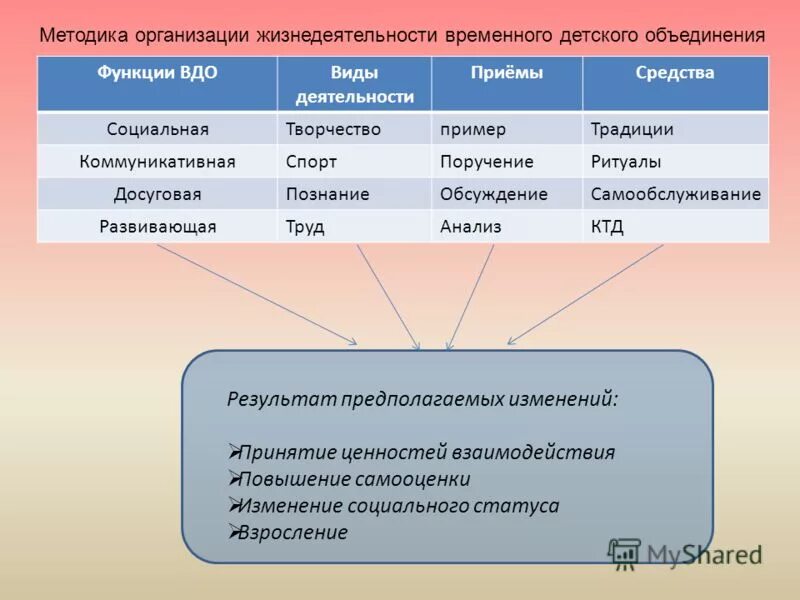 Методика организации жизнедеятельности временного детского объединения

| Функции ВДО | Виды деятельности | Приёмы | Средства |
|---|---|---|---|
| Социальная | Творчество | пример | Традиции |
| Коммуникативная | Спорт | Поручение | Ритуалы |
| Досуговая | Познание | Обсуждение | Самообслуживание |
| Развивающая | Труд | Анализ | КТД |

Результат предполагаемых изменений:

➢Принятие ценностей взаимодействия
➢Повышение самооценки
➢Изменение социального статуса
➢Взросление

MyShared